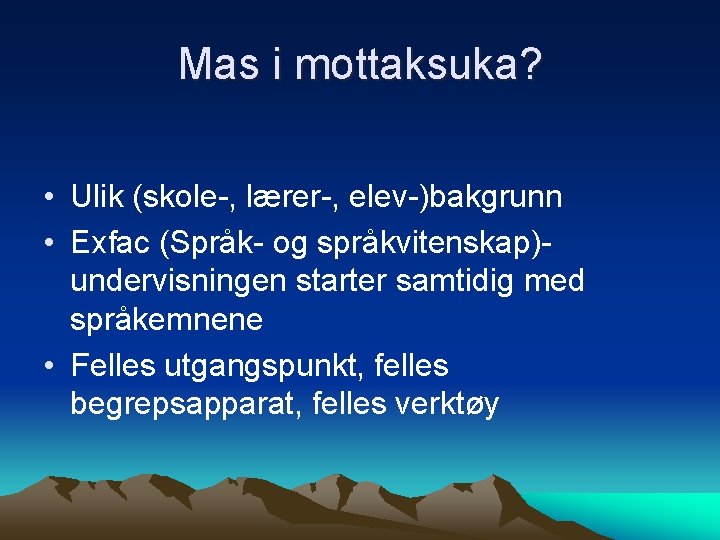 Mas i mottaksuka?

• Ulik (skole-, lærer-, elev-)bakgrunn
• Exfac (Språk- og språkvitenskap)-undervisningen starter samtidig med språkemnene
• Felles utgangspunkt, felles begrepsapparat, felles verktøy